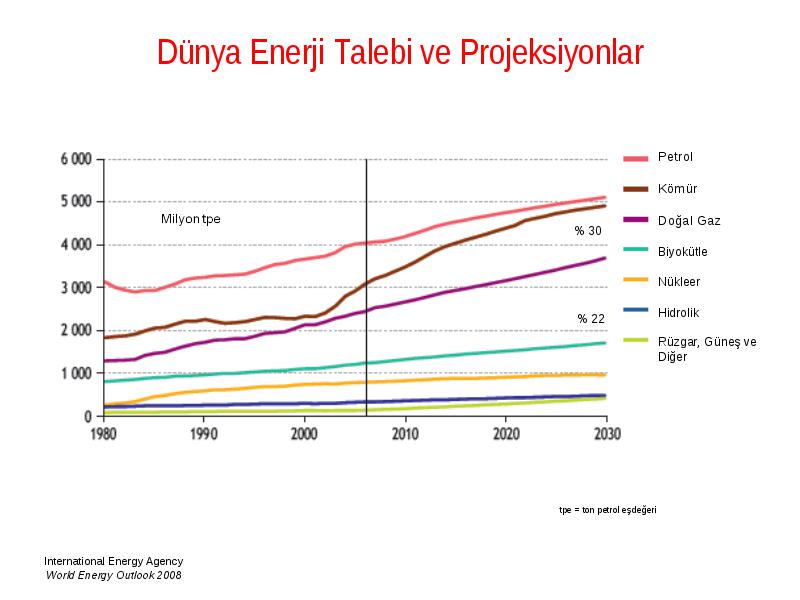 Dünya Enerji Talebi ve Projeksiyonlar

6 000
5 000
4 000
3 000
2 000
1 000
0

Milyon tpe

% 30

% 22

1980
1990
2000
2010
2020
2030

Petrol
Kömür
Doğal Gaz
Biyokütle
Nükleer
Hidrolik
Rüzgar, Güneş ve Diğer

tpe = ton petrol eşdeğeri

International Energy Agency
World Energy Outlook 2008